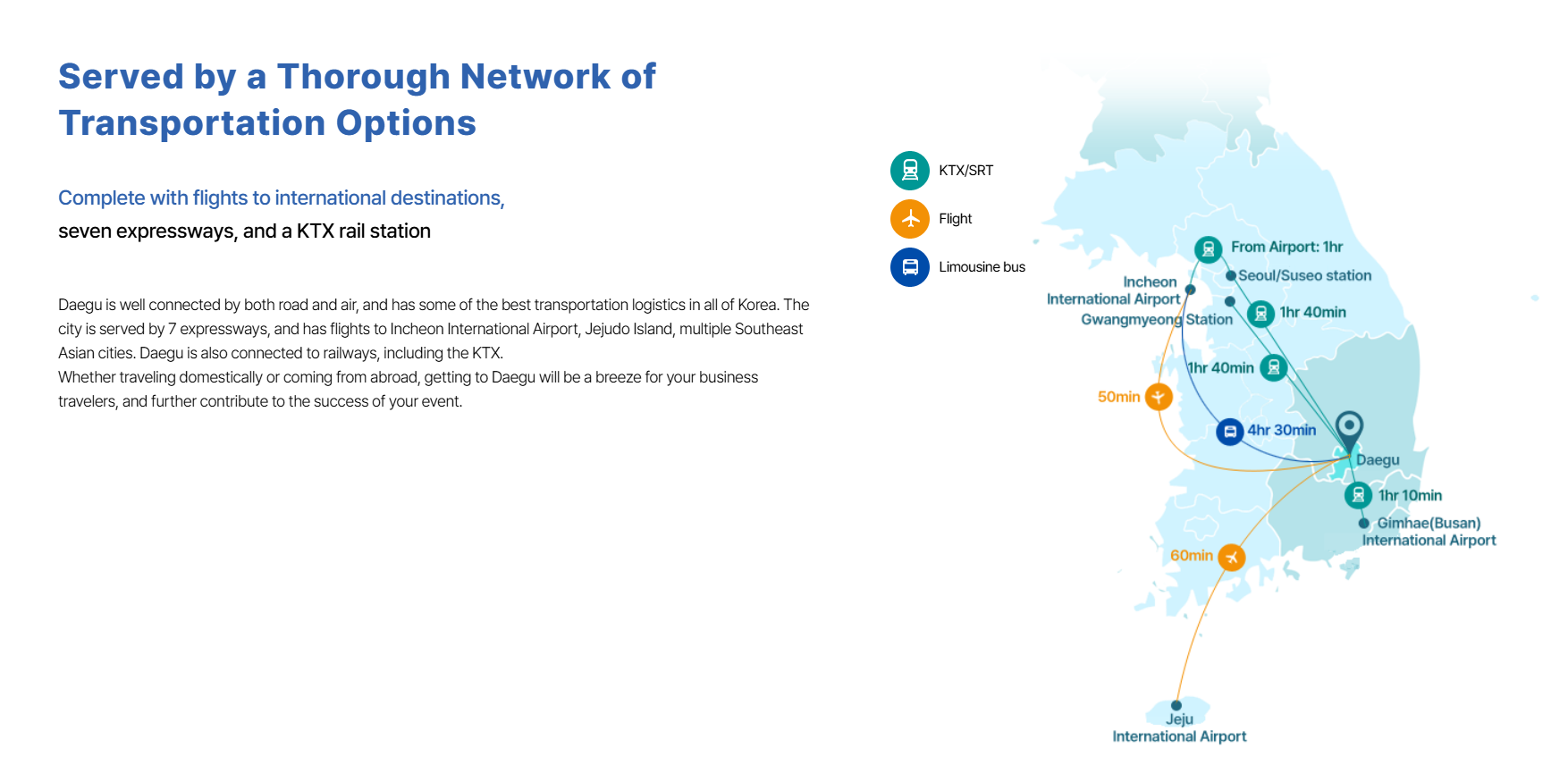 Served by a Thorough Network of Transportation Options

Complete with flights to international destinations,
seven expressways, and a KTX rail station

Daegu is well connected by both road and air, and has some of the best transportation logistics in all of Korea. The city is served by 7 expressways, and has flights to Incheon International Airport, Jejudo Island, multiple Southeast Asian cities. Daegu is also connected to railways, including the KTX.
Whether traveling domestically or coming from abroad, getting to Daegu will be a breeze for your business travelers, and further contribute to the success of your event.

KTX/SRT
Flight
Limousine bus

From Airport: 1hr
Seoul/Suseo station
Incheon International Airport
Gwangmyeong Station
1hr 40min
1hr 40min
50min
4hr 30min
Daegu
1hr 10min
Gimhae(Busan) International Airport
60min
Jeju International Airport